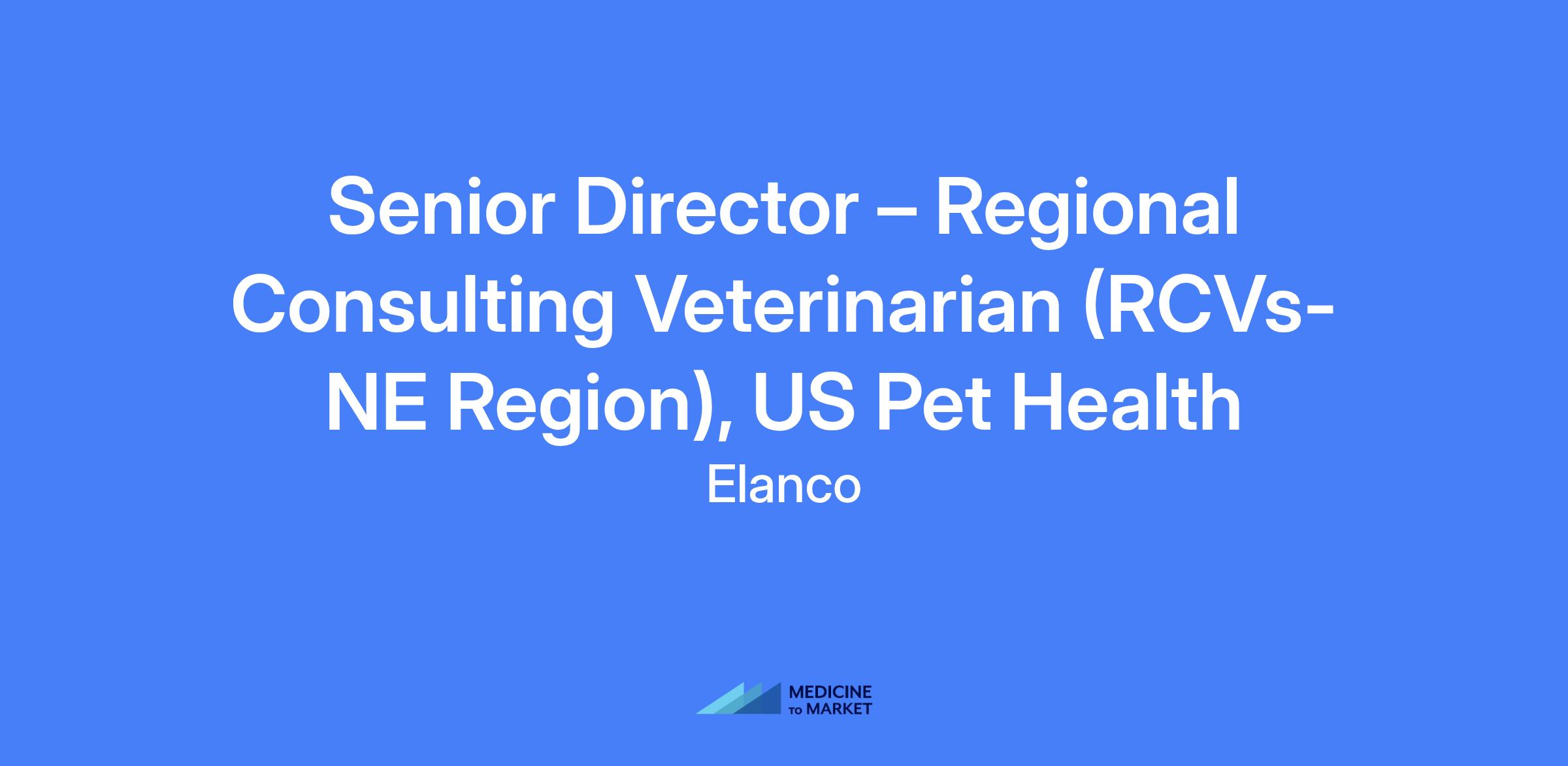 Senior Director – Regional Consulting Veterinarian (RCVs-NE Region), US Pet Health

Elanco

MEDICINE TO MARKET